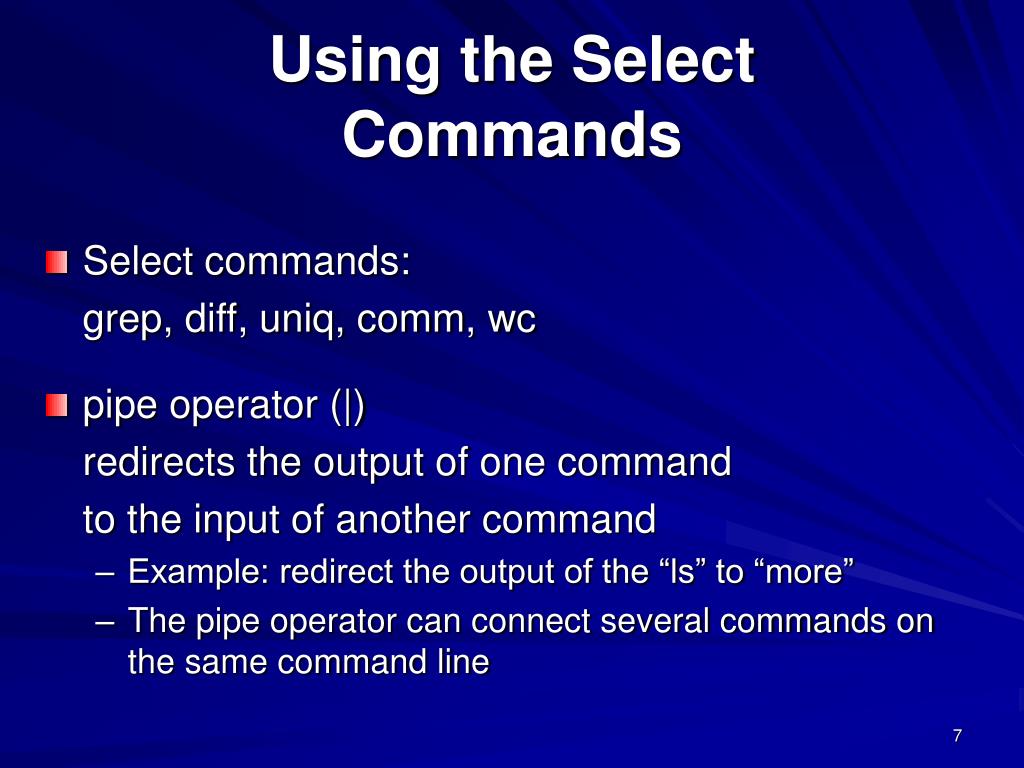 Using the Select Commands

Select commands:
grep, diff, uniq, comm, wc

pipe operator (|)
redirects the output of one command
to the input of another command

– Example: redirect the output of the “ls” to “more”
– The pipe operator can connect several commands on the same command line

7